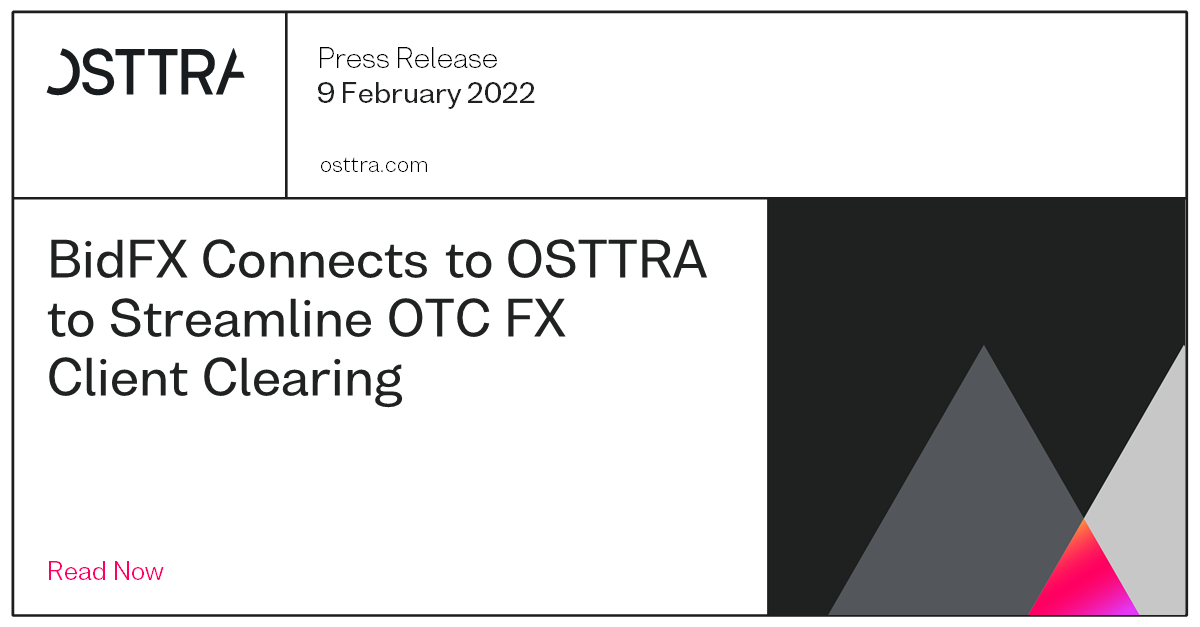 OSTTRA

Press Release
9 February 2022

osttra.com

BidFX Connects to OSTTRA to Streamline OTC FX Client Clearing

Read Now